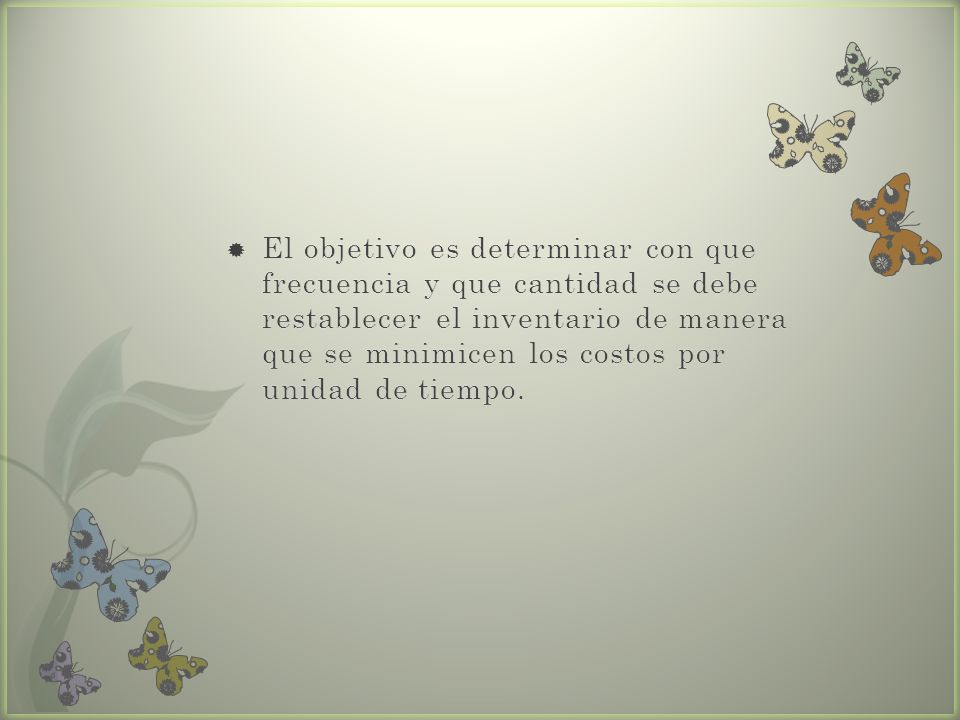 El objetivo es determinar con que frecuencia y que cantidad se debe restablecer el inventario de manera que se minimicen los costos por unidad de tiempo.